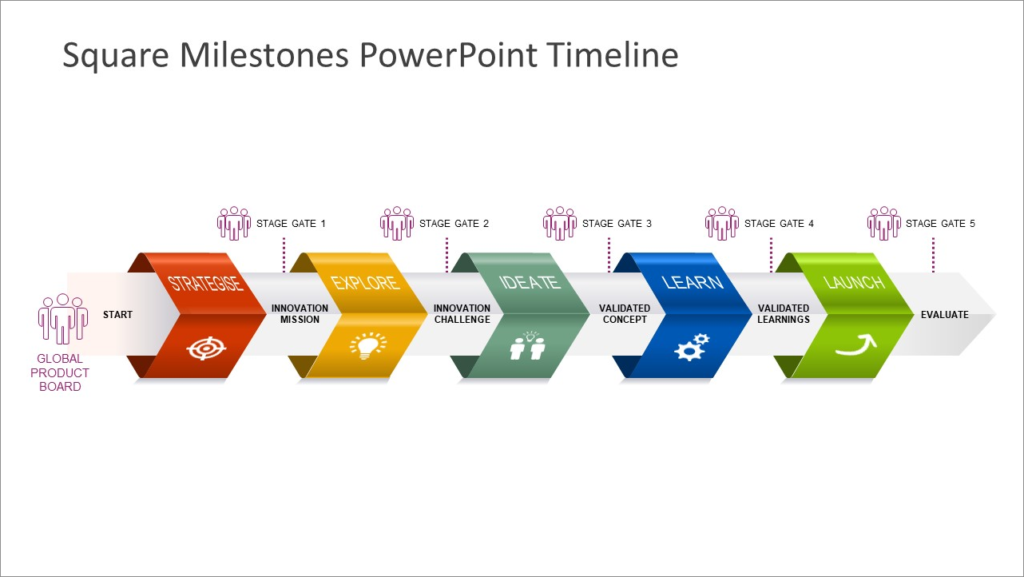 Square Milestones PowerPoint Timeline

STAGE GATE 1
STAGE GATE 2
STAGE GATE 3
STAGE GATE 4
STAGE GATE 5

GLOBAL PRODUCT BOARD

START

STRATEGISE

INNOVATION MISSION

EXPLORE

INNOVATION CHALLENGE

IDEATE

VALIDATED CONCEPT

LEARN

VALIDATED LEARNINGS

LAUNCH

EVALUATE